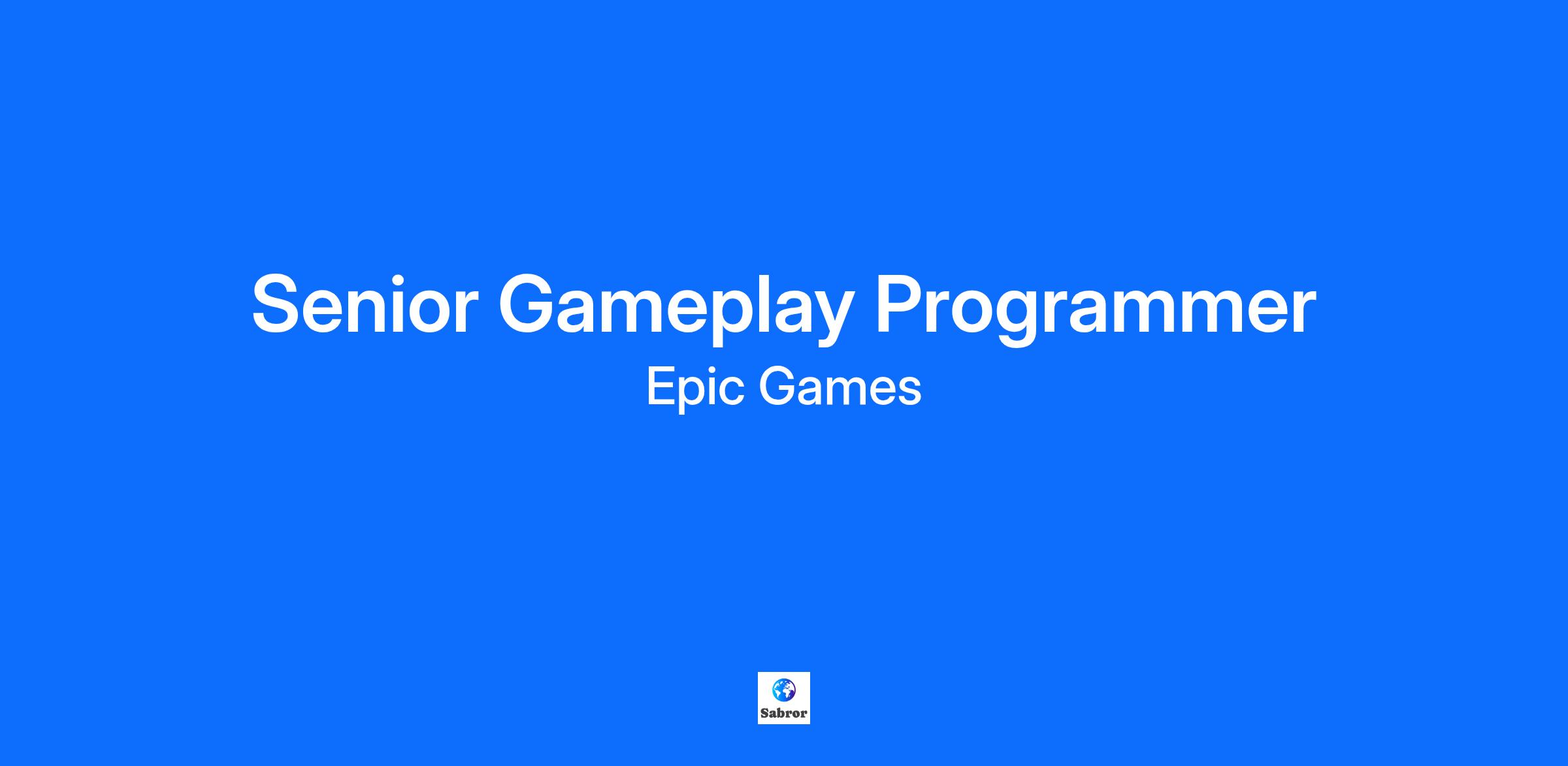 Senior Gameplay Programmer

Epic Games

Sabror